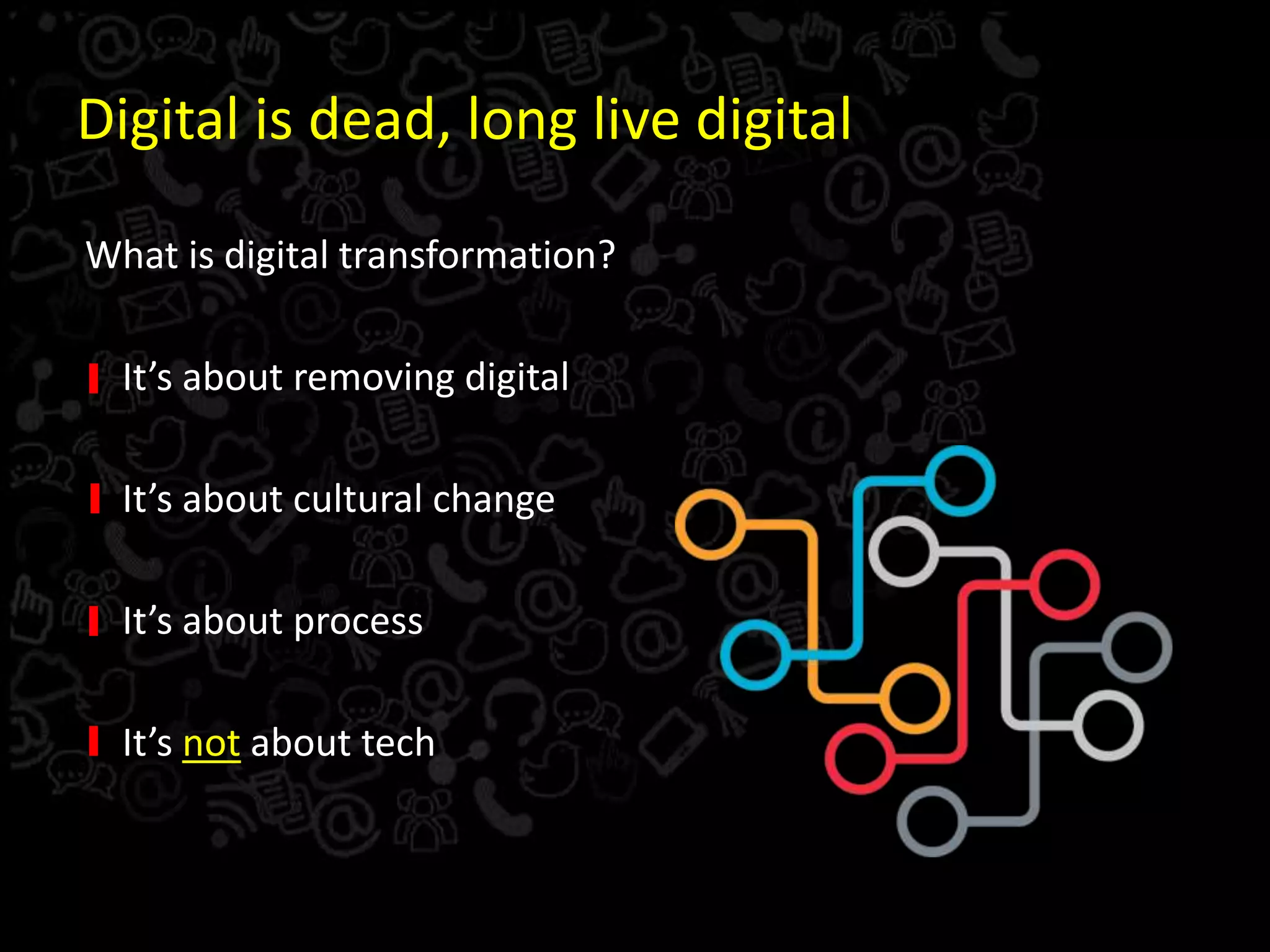 Digital is dead, long live digital

What is digital transformation?

It’s about removing digital

It’s about cultural change

It’s about process

It’s not about tech